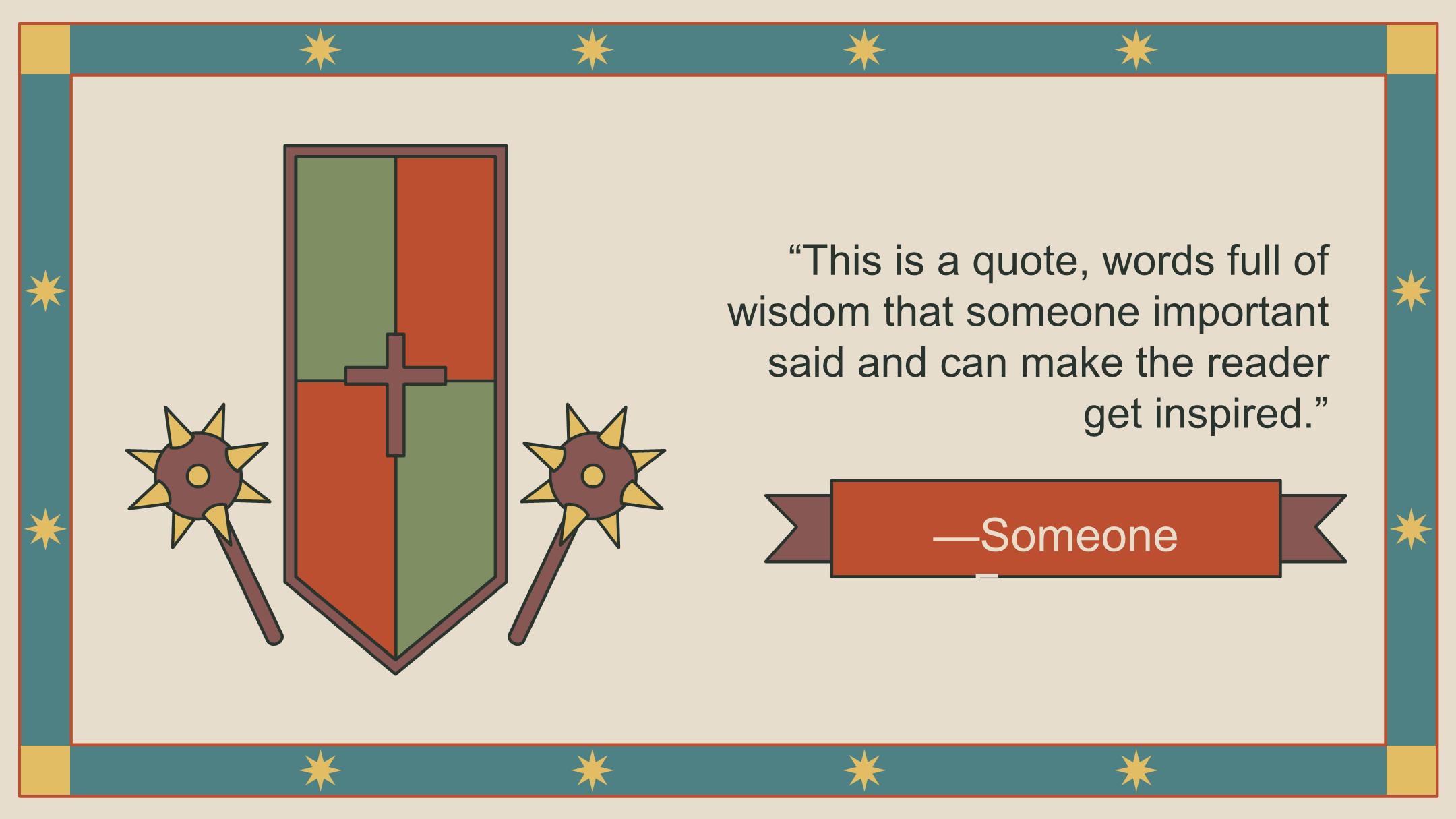 “This is a quote, words full of wisdom that someone important said and can make the reader get inspired.”

—Someone